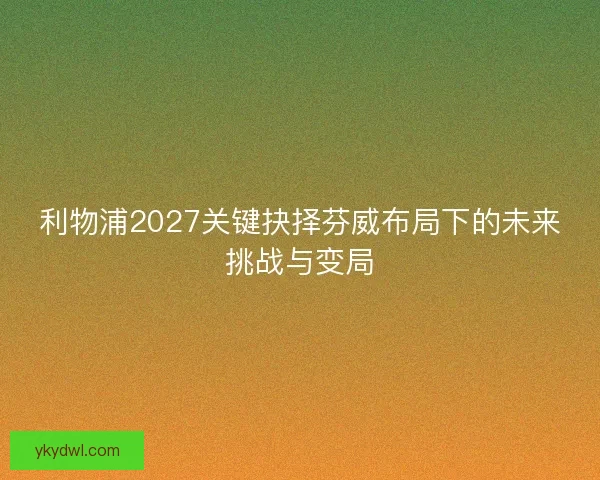 利物浦2027关键抉择芬威布局下的未来挑战与变局

ykydwl.com